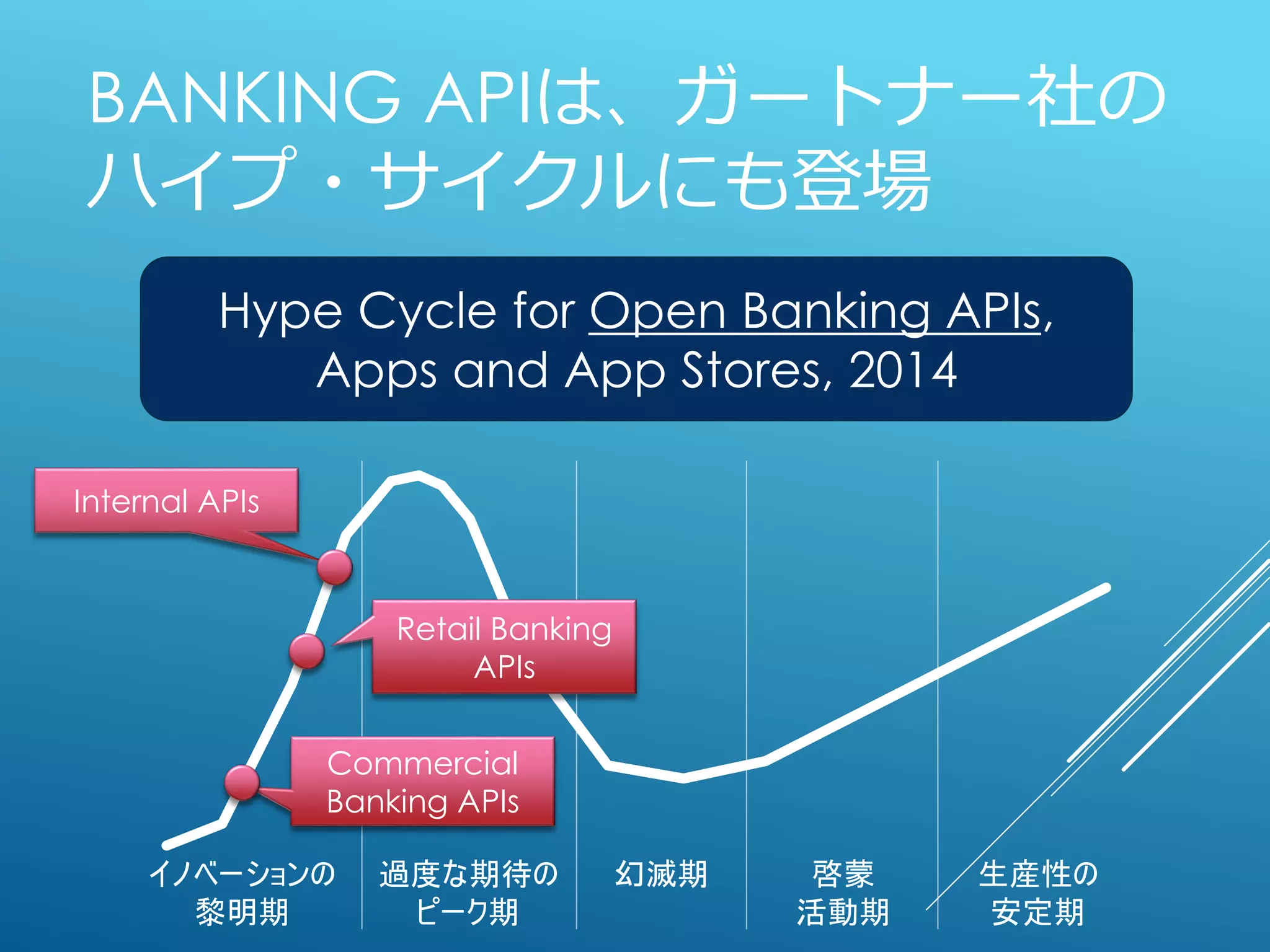 BANKING APIは、ガートナー社のハイプ・サイクルにも登場

Hype Cycle for Open Banking APIs, Apps and App Stores, 2014

Internal APIs

Retail Banking APIs

Commercial Banking APIs

イノベーションの黎明期

過度な期待のピーク期

幻滅期

啓蒙活動期

生産性の安定期